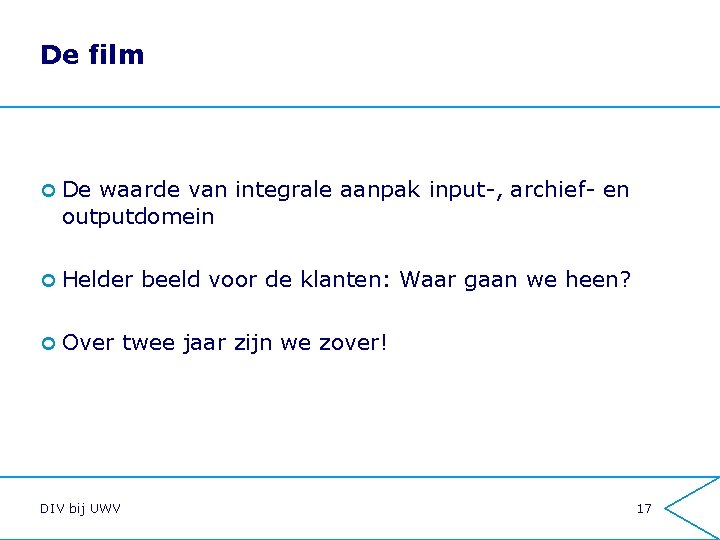 De film

De waarde van integrale aanpak input-, archief- en outputdomein

Helder beeld voor de klanten: Waar gaan we heen?

Over twee jaar zijn we zover!

DIV bij UWV

17